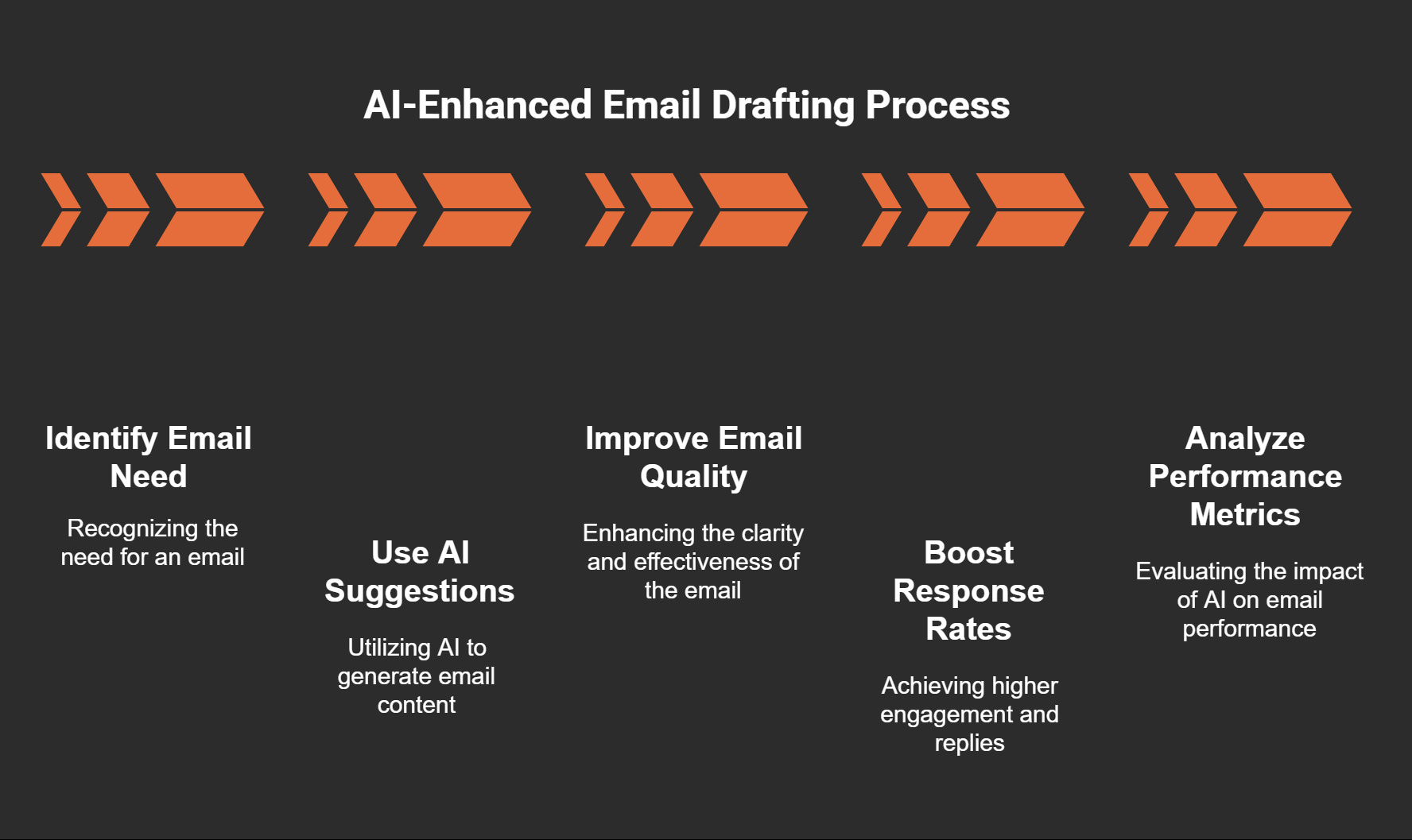 AI-Enhanced Email Drafting Process

Identify Email Need

Recognizing the need for an email

Use AI Suggestions

Utilizing AI to generate email content

Improve Email Quality

Enhancing the clarity and effectiveness of the email

Boost Response Rates

Achieving higher engagement and replies

Analyze Performance Metrics

Evaluating the impact of AI on email performance